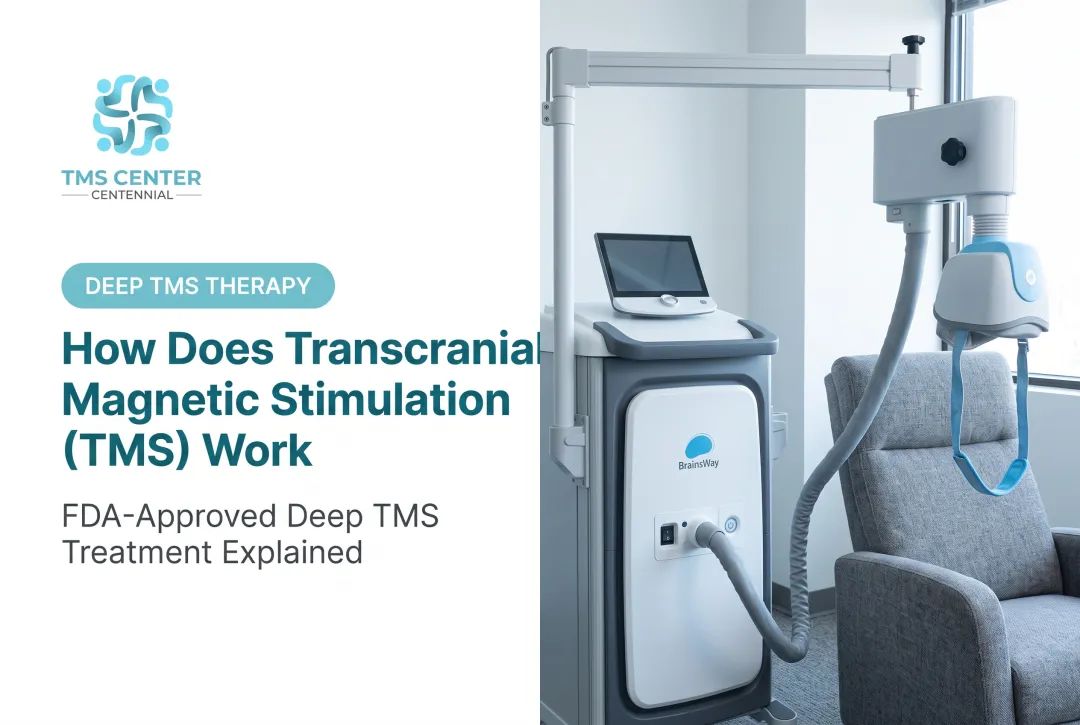 TMS CENTER
CENTENNIAL

DEEP TMS THERAPY

How Does Transcranial Magnetic Stimulation (TMS) Work

FDA-Approved Deep TMS Treatment Explained

BrainsWay